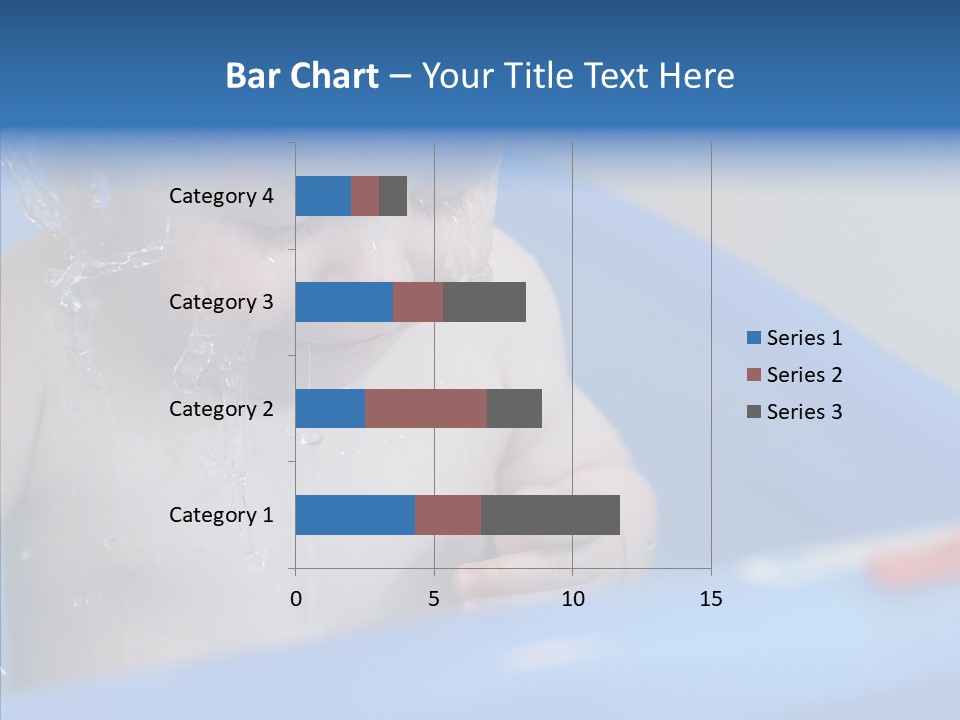 Bar Chart – Your Title Text Here

Category 4
Category 3
Category 2
Category 1

0
5
10
15

Series 1
Series 2
Series 3